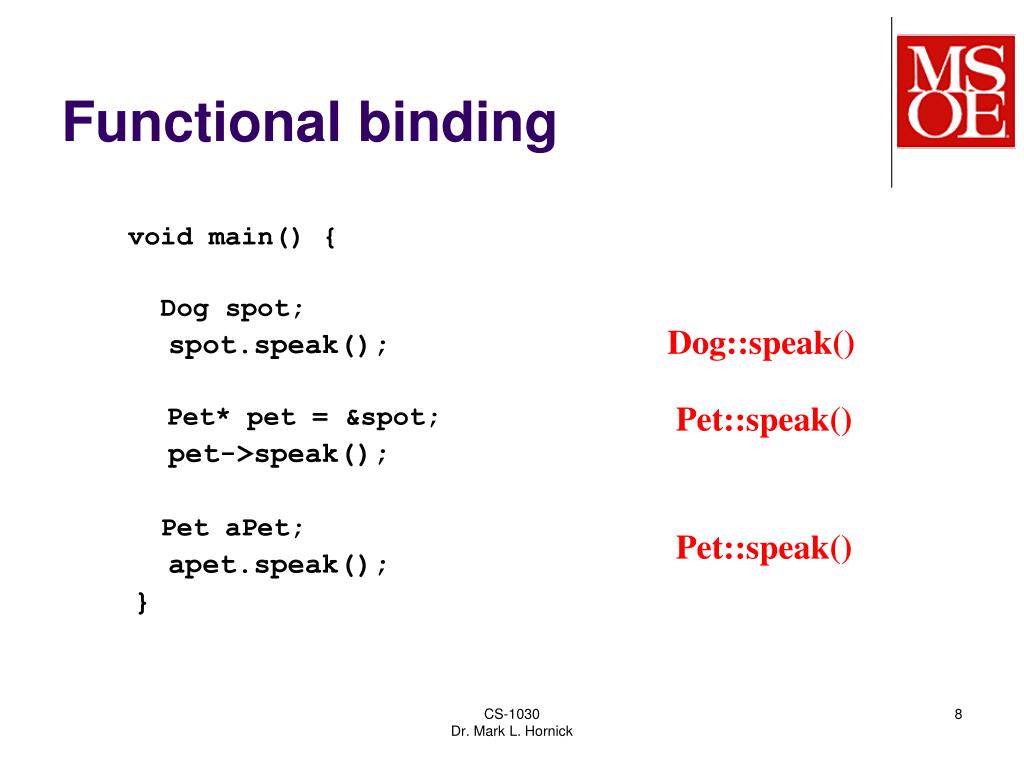 MSOE

Functional binding

void main() {

Dog spot;
spot.speak();

Pet* pet = &spot;
pet->speak();

Pet aPet;
apet.speak();
}

Dog::speak()

Pet::speak()

Pet::speak()

CS-1030
Dr. Mark L. Hornick

8